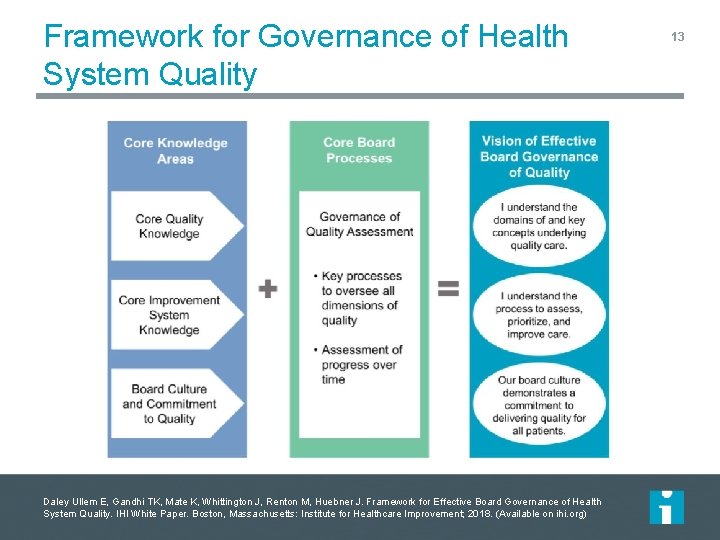 Framework for Governance of Health System Quality

13

Core Knowledge Areas

Core Quality Knowledge

Core Improvement System Knowledge

Board Culture and Commitment to Quality

+

Core Board Processes

Governance of Quality Assessment

• Key processes to oversee all dimensions of quality

• Assessment of progress over time

=

Vision of Effective Board Governance of Quality

I understand the domains of and key concepts underlying quality care.

I understand the process to assess, prioritize, and improve care.

Our board culture demonstrates a commitment to delivering quality for all patients.

Daley Ullem E, Gandhi TK, Mate K, Whittington J, Renton M, Huebner J. Framework for Effective Board Governance of Health System Quality. IHI White Paper. Boston, Massachusetts: Institute for Healthcare Improvement; 2018. (Available on ihi.org)